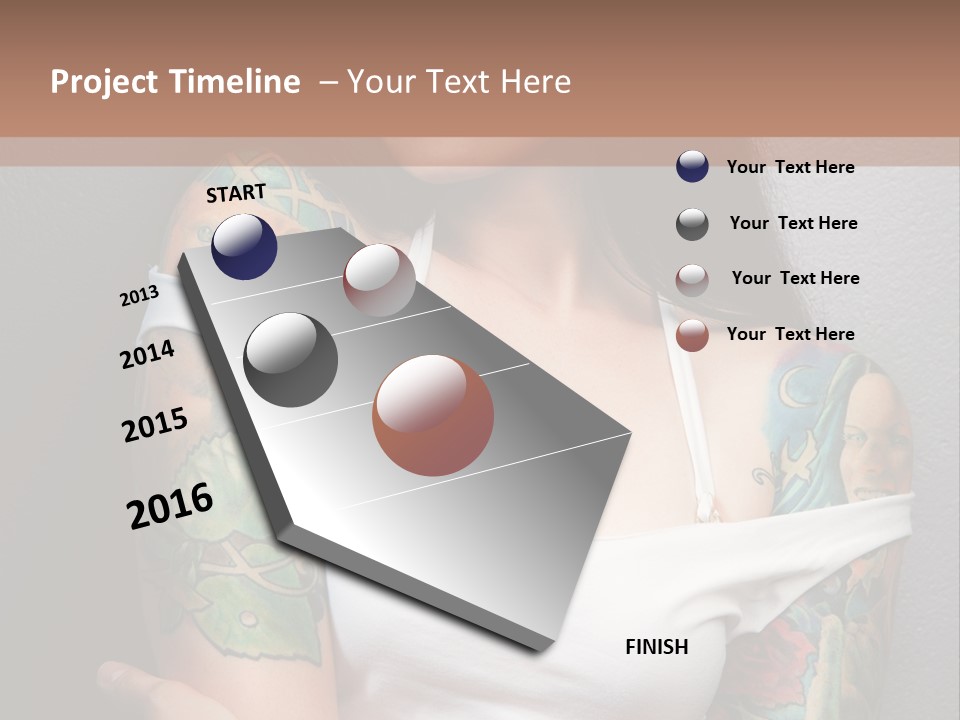 Project Timeline – Your Text Here

START

2013

2014

2015

2016

FINISH

Your Text Here

Your Text Here

Your Text Here

Your Text Here